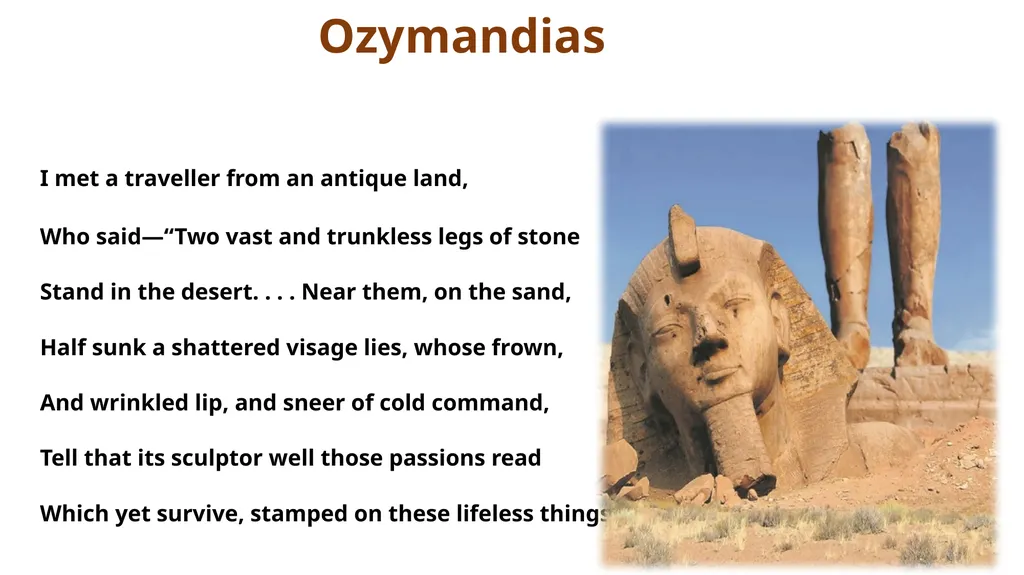 Ozymandias

I met a traveller from an antique land,

Who said—“Two vast and trunkless legs of stone

Stand in the desert. . . . Near them, on the sand,

Half sunk a shattered visage lies, whose frown,

And wrinkled lip, and sneer of cold command,

Tell that its sculptor well those passions read

Which yet survive, stamped on these lifeless things